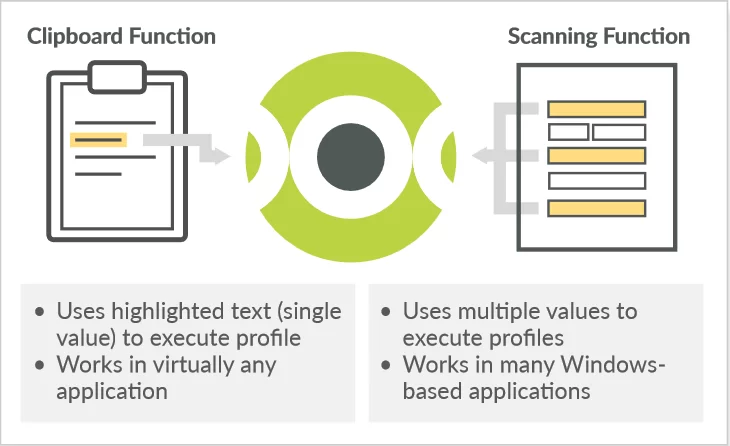 Clipboard Function

Scanning Function

• Uses highlighted text (single value) to execute profile
• Works in virtually any application

• Uses multiple values to execute profiles
• Works in many Windows-based applications